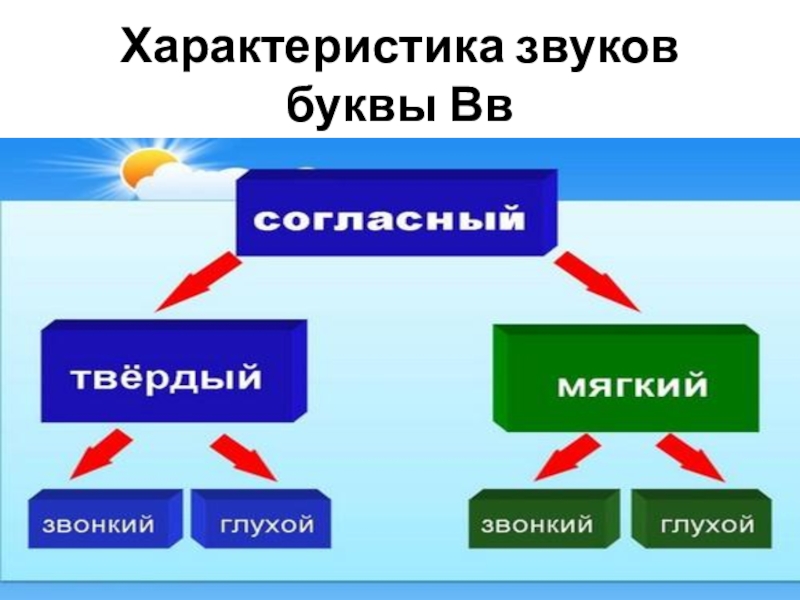 Характеристика звуков буквы Вв

согласный

твёрдый

мягкий

звонкий

глухой

звонкий

глухой